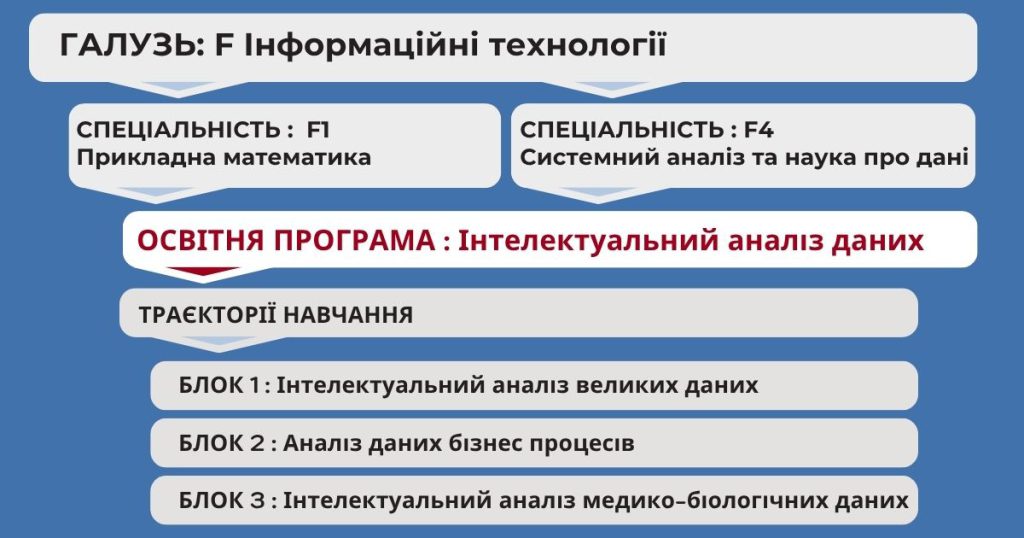 ГАЛУЗЬ: F Інформаційні технології

СПЕЦІАЛЬНІСТЬ : F1
Прикладна математика

СПЕЦІАЛЬНІСТЬ : F4
Системний аналіз та наука про дані

ОСВІТНЯ ПРОГРАМА : Інтелектуальний аналіз даних

ТРАЄКТОРІЇ НАВЧАННЯ

БЛОК 1 : Інтелектуальний аналіз великих даних

БЛОК 2 : Аналіз даних бізнес процесів

БЛОК 3 : Інтелектуальний аналіз медико–біологічних даних